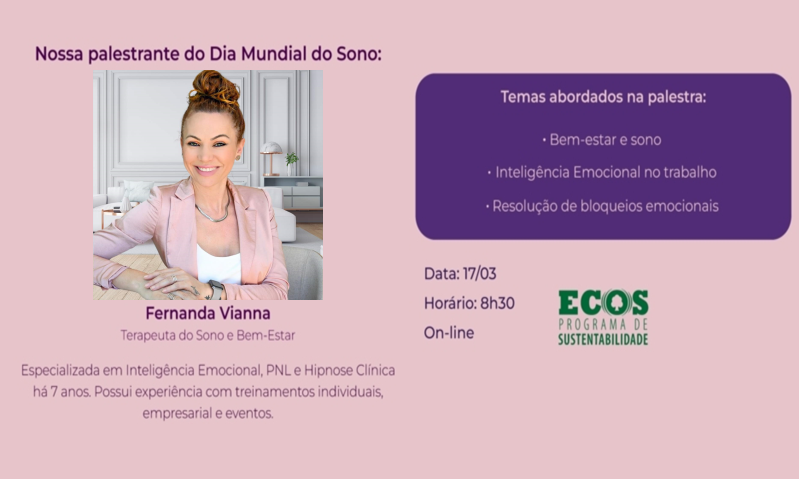 Nossa palestrante do Dia Mundial do Sono:

Fernanda Vianna
Terapeuta do Sono e Bem-Estar

Especializada em Inteligência Emocional, PNL e Hipnose Clínica há 7 anos. Possui experiência com treinamentos individuais, empresarial e eventos.

Temas abordados na palestra:

• Bem-estar e sono
• Inteligência Emocional no trabalho
• Resolução de bloqueios emocionais

Data: 17/03
Horário: 8h30
On-line

ECOS
PROGRAMA DE
SUSTENTABILIDADE